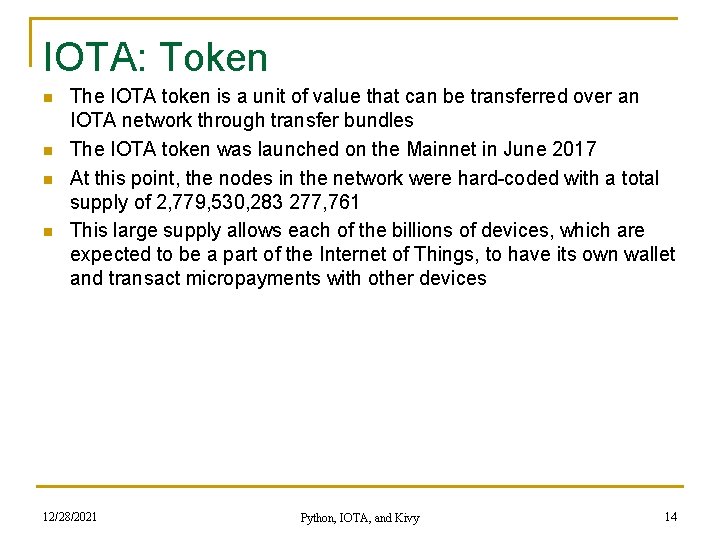 IOTA: Token

- The IOTA token is a unit of value that can be transferred over an IOTA network through transfer bundles
- The IOTA token was launched on the Mainnet in June 2017
- At this point, the nodes in the network were hard-coded with a total supply of 2,779,530,283 277,761
- This large supply allows each of the billions of devices, which are expected to be a part of the Internet of Things, to have its own wallet and transact micropayments with other devices

12/28/2021

Python, IOTA, and Kivy

14